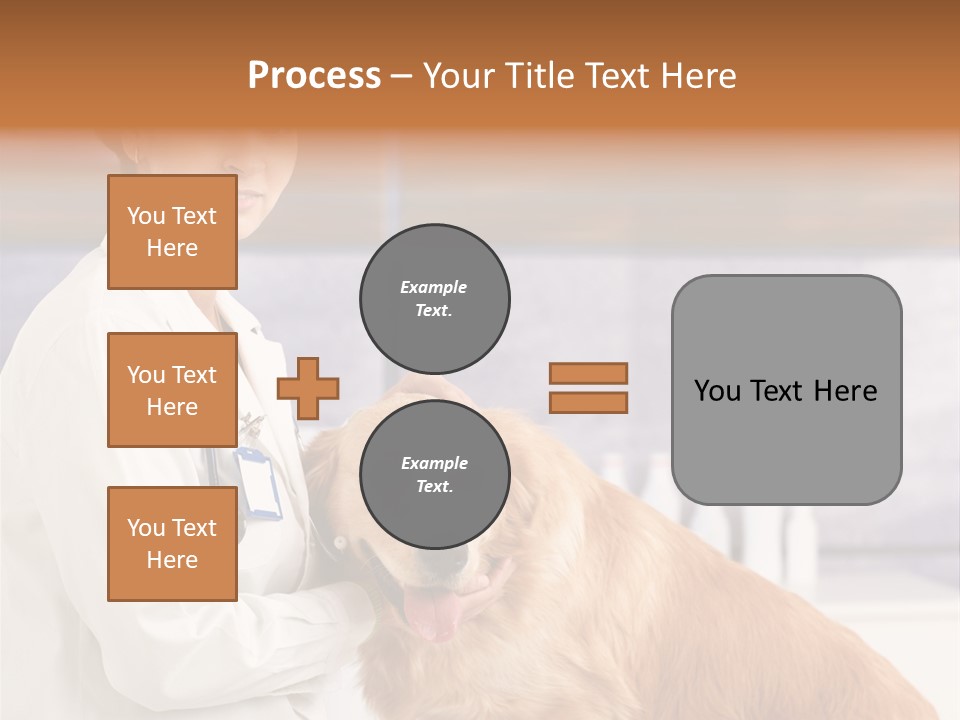 Process – Your Title Text Here

You Text Here

You Text Here

You Text Here

Example Text.

Example Text.

You Text Here